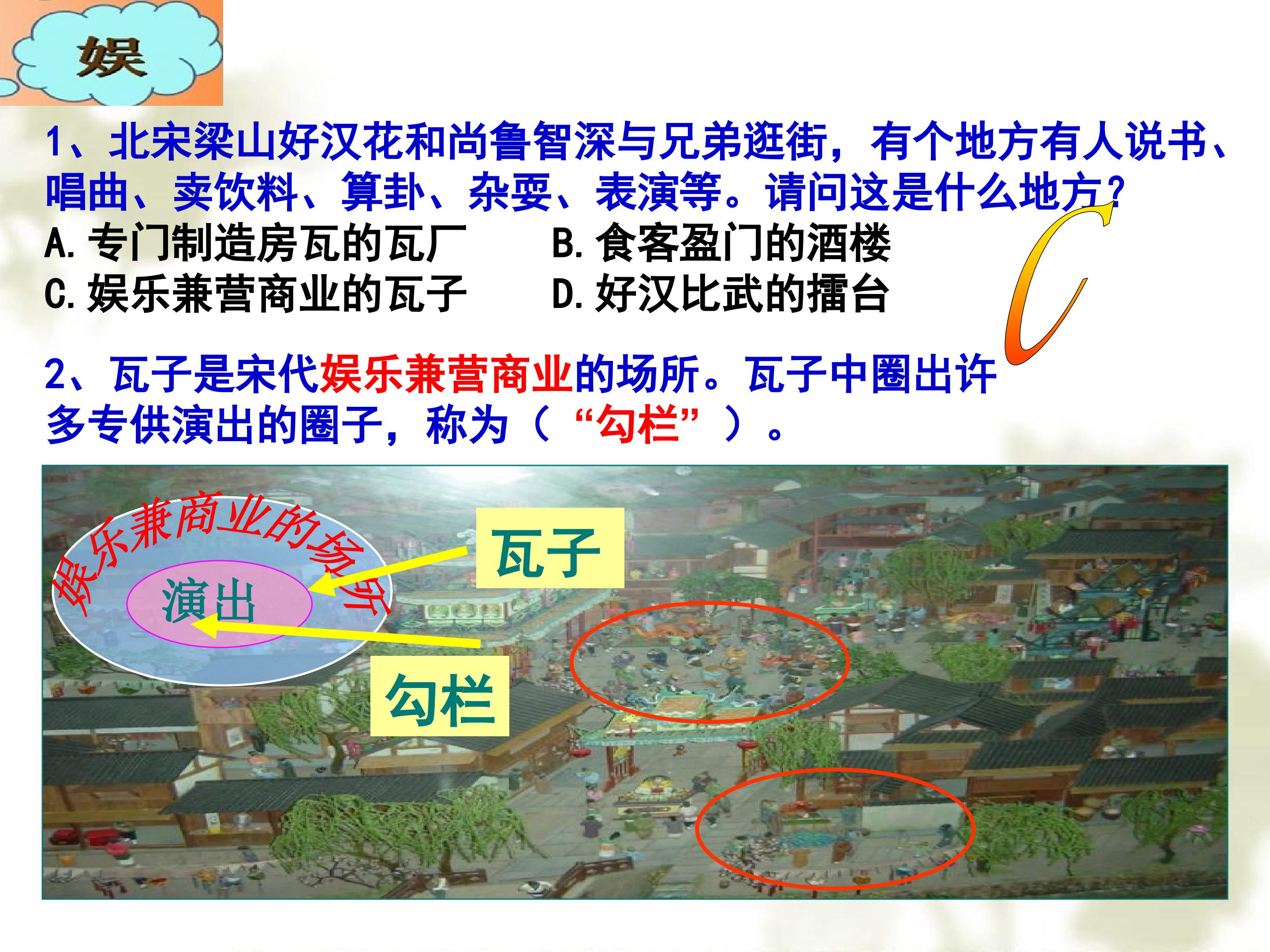 娱

1、北宋梁山好汉花和尚鲁智深与兄弟逛街，有个地方有人说书、唱曲、卖饮料、算卦、杂耍、表演等。请问这是什么地方?

A.专门制造房瓦的瓦厂 B.食客盈门的酒楼
C.娱乐兼营商业的瓦子 D.好汉比武的擂台

C

2、瓦子是宋代娱乐兼营商业的场所。瓦子中圈出许多专供演出的圈子，称为（“勾栏”）。

娱乐兼商业的场所

演出

瓦子

勾栏